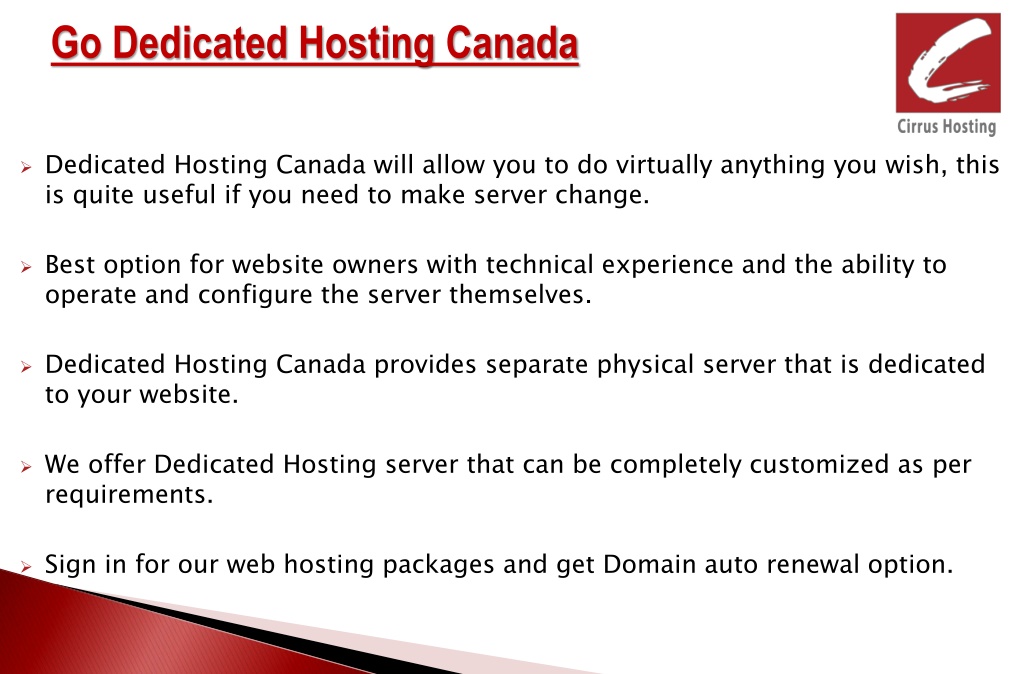 Go Dedicated Hosting Canada

Cirrus Hosting

➢ Dedicated Hosting Canada will allow you to do virtually anything you wish, this is quite useful if you need to make server change.

➢ Best option for website owners with technical experience and the ability to operate and configure the server themselves.

➢ Dedicated Hosting Canada provides separate physical server that is dedicated to your website.

➢ We offer Dedicated Hosting server that can be completely customized as per requirements.

➢ Sign in for our web hosting packages and get Domain auto renewal option.